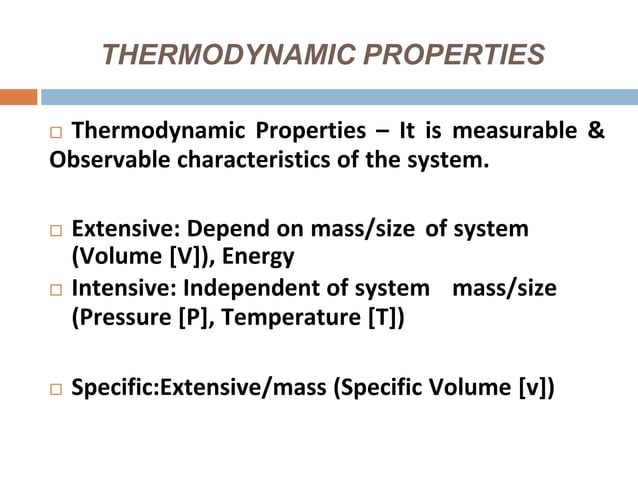 THERMODYNAMIC PROPERTIES

□ Thermodynamic Properties – It is measurable & Observable characteristics of the system.

□ Extensive: Depend on mass/size of system (Volume [V]), Energy

□ Intensive: Independent of system mass/size (Pressure [P], Temperature [T])

□ Specific:Extensive/mass (Specific Volume [v])